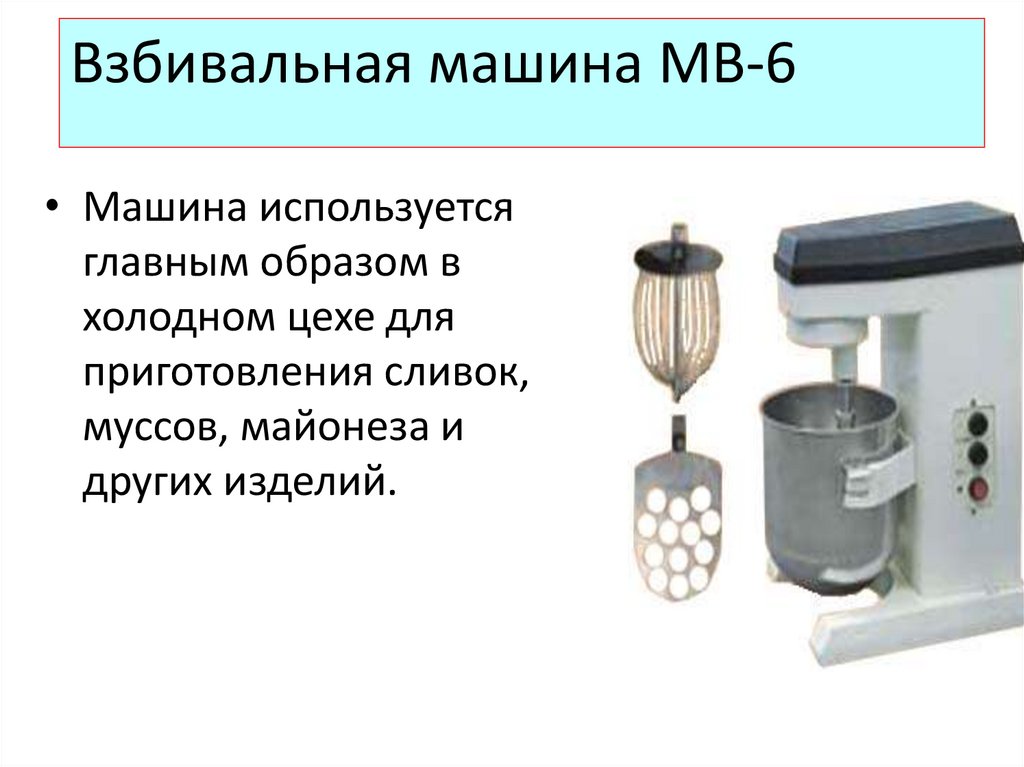 Взбивальная машина МВ-6

• Машина используется главным образом в холодном цехе для приготовления сливок, муссов, майонеза и других изделий.